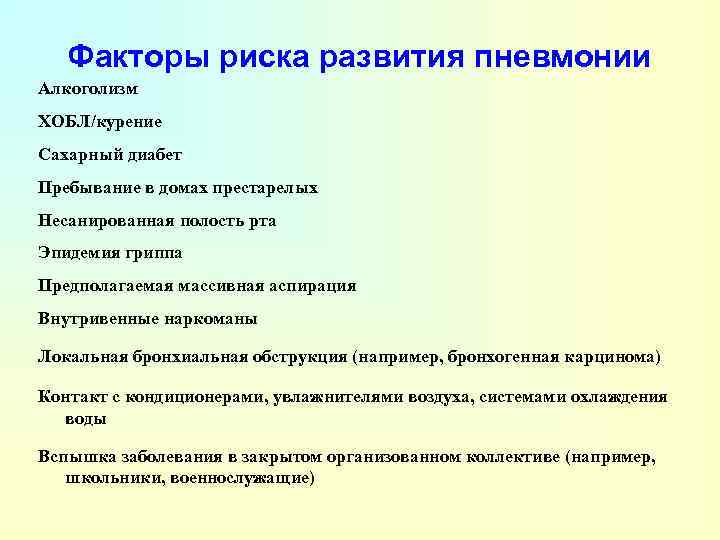 Факторы риска развития пневмонии

Алкоголизм

ХОБЛ/курение

Сахарный диабет

Пребывание в домах престарелых

Несанированная полость рта

Эпидемия гриппа

Предполагаемая массивная аспирация

Внутривенные наркоманы

Локальная бронхиальная обструкция (например, бронхогенная карцинома)

Контакт с кондиционерами, увлажнителями воздуха, системами охлаждения воды

Вспышка заболевания в закрытом организованном коллективе (например, школьники, военнослужащие)